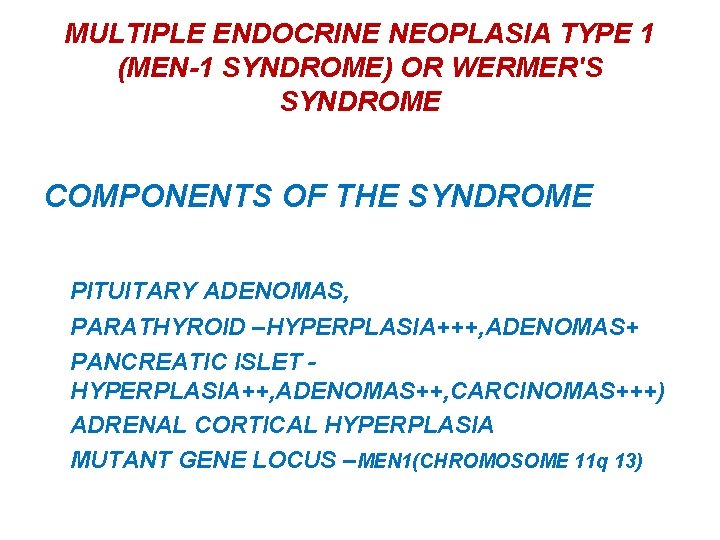 MULTIPLE ENDOCRINE NEOPLASIA TYPE 1 (MEN-1 SYNDROME) OR WERMER'S SYNDROME

COMPONENTS OF THE SYNDROME

PITUITARY ADENOMAS,

PARATHYROID –HYPERPLASIA+++,ADENOMAS+

PANCREATIC ISLET - HYPERPLASIA++,ADENOMAS++,CARCINOMAS+++)

ADRENAL CORTICAL HYPERPLASIA

MUTANT GENE LOCUS –MEN1(CHROMOSOME 11q 13)